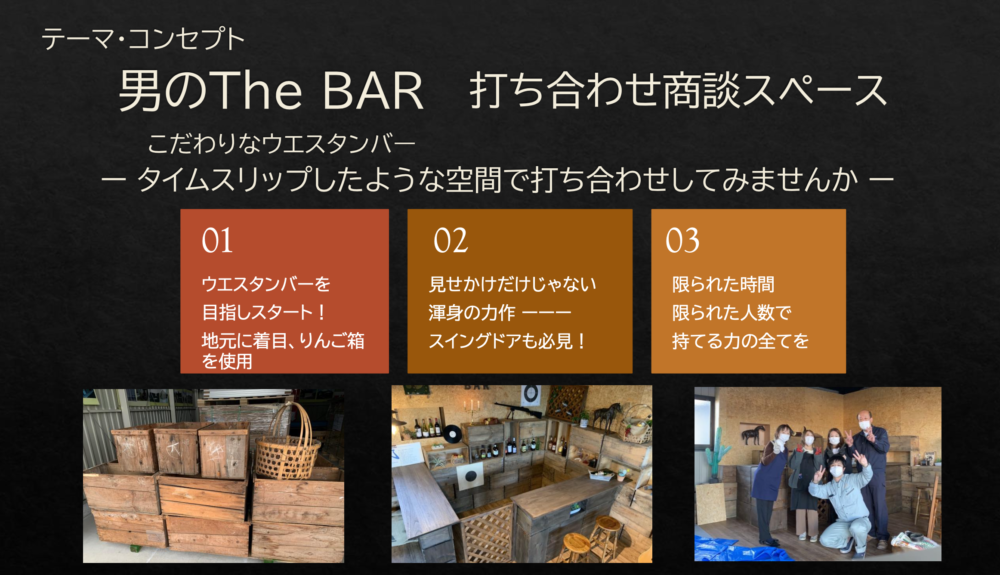 テーマ・コンセプト

男のThe BAR　打ち合わせ商談スペース

こだわりなウエスタンバー
ー タイムスリップしたような空間で打ち合わせしてみませんか ー

01

ウエスタンバーを
目指しスタート！
地元に着目、りんご箱を使用

02

見せかけだけじゃない
渾身の力作 ーーー
スイングドアも必見！

03

限られた時間
限られた人数で
持てる力の全てを

BAR